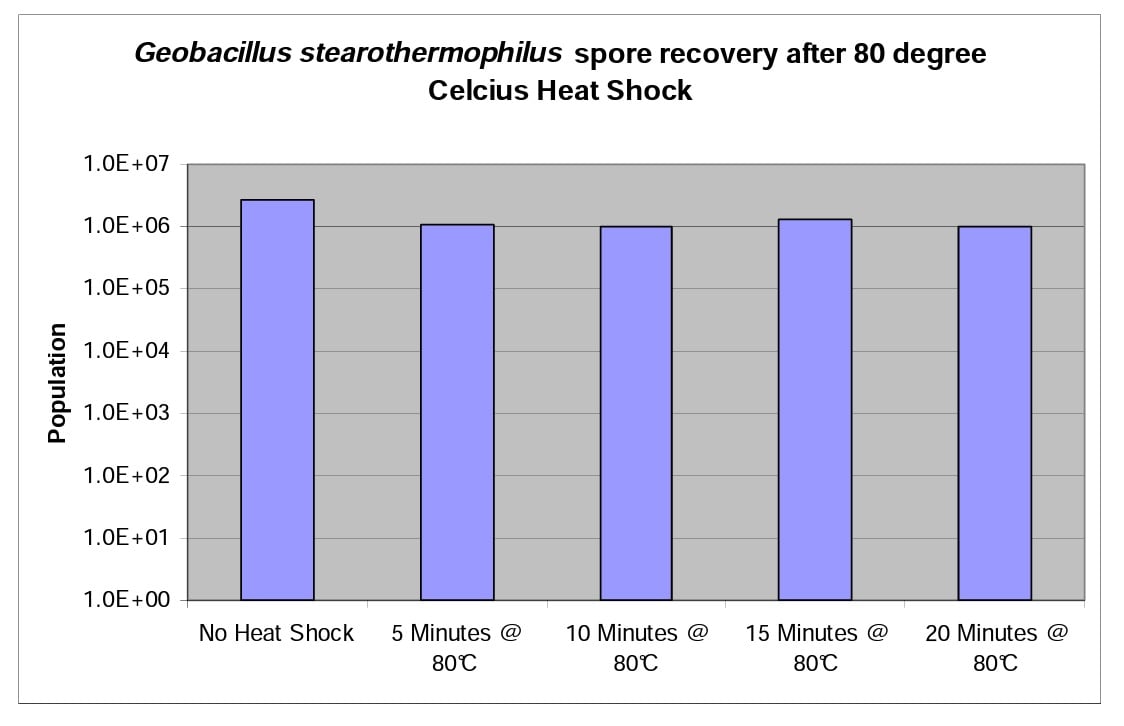 Geobacillus stearothermophilus spore recovery after 80 degree Celcius Heat Shock

Population

1.0E+07
1.0E+06
1.0E+05
1.0E+04
1.0E+03
1.0E+02
1.0E+01
1.0E+00

No Heat Shock
5 Minutes @ 80℃
10 Minutes @ 80℃
15 Minutes @ 80℃
20 Minutes @ 80℃